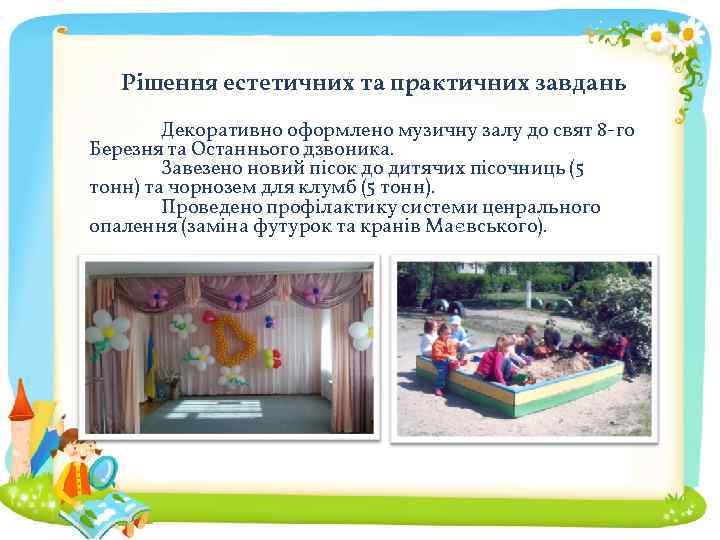 Рішення естетичних та практичних завдань

Декоративно оформлено музичну залу до свят 8-го Березня та Останнього дзвоника.

Завезено новий пісок до дитячих пісочниць (5 тонн) та чорнозем для клумб (5 тонн).

Проведено профілактику системи ценрального опалення (заміна футурок та кранів Маєвського).